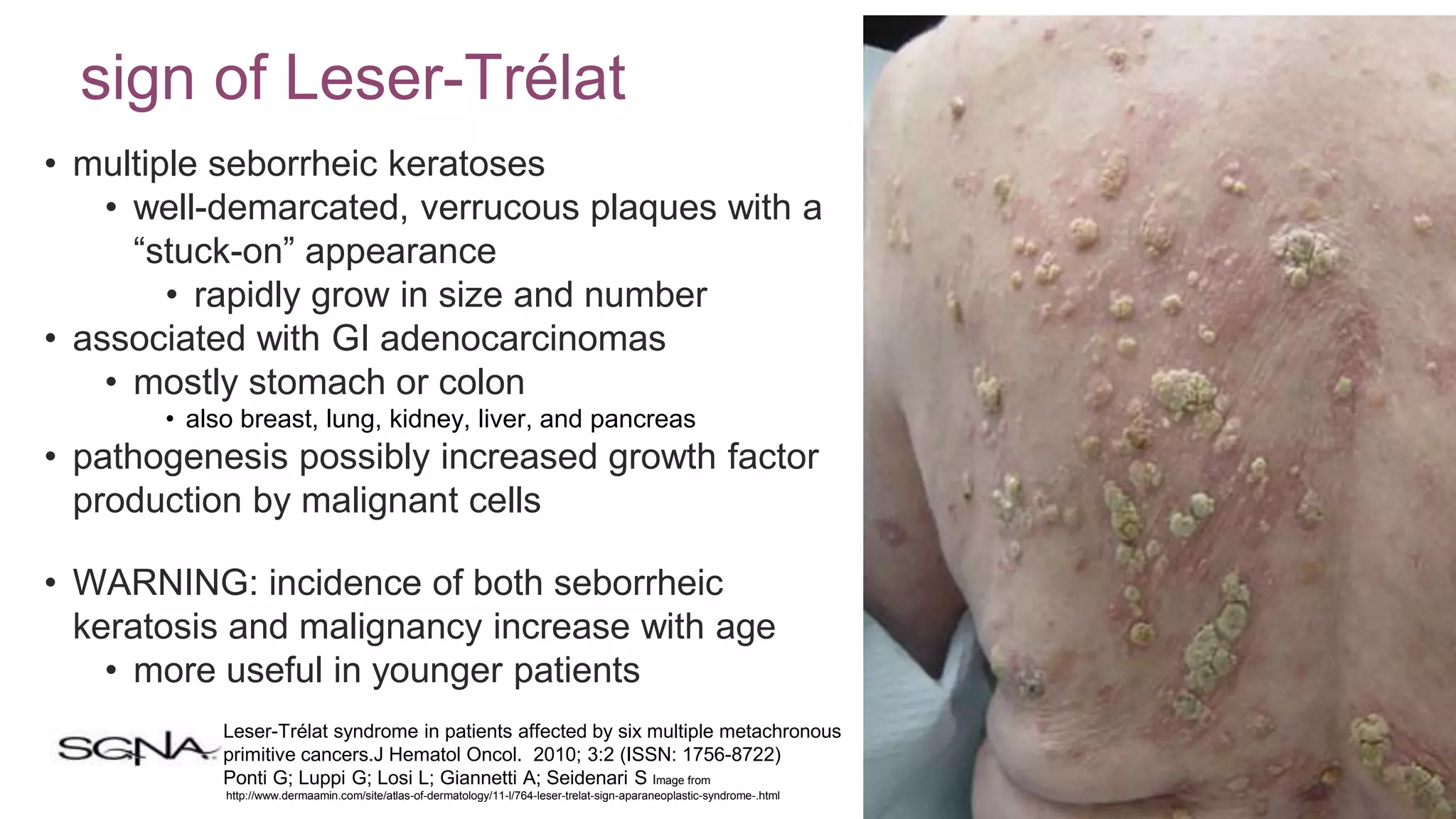 sign of Leser-Trélat

• multiple seborrheic keratoses
  • well-demarcated, verrucous plaques with a “stuck-on” appearance
    • rapidly grow in size and number
• associated with GI adenocarcinomas
  • mostly stomach or colon
    • also breast, lung, kidney, liver, and pancreas
• pathogenesis possibly increased growth factor production by malignant cells

• WARNING: incidence of both seborrheic keratosis and malignancy increase with age
  • more useful in younger patients

SGNA

Leser-Trélat syndrome in patients affected by six multiple metachronous primitive cancers.J Hematol Oncol. 2010; 3:2 (ISSN: 1756-8722) Ponti G; Luppi G; Losi L; Giannetti A; Seidenari S Image from http://www.dermaamin.com/site/atlas-of-dermatology/11-l/764-leser-trelat-sign-aparaneoplastic-syndrome-.html